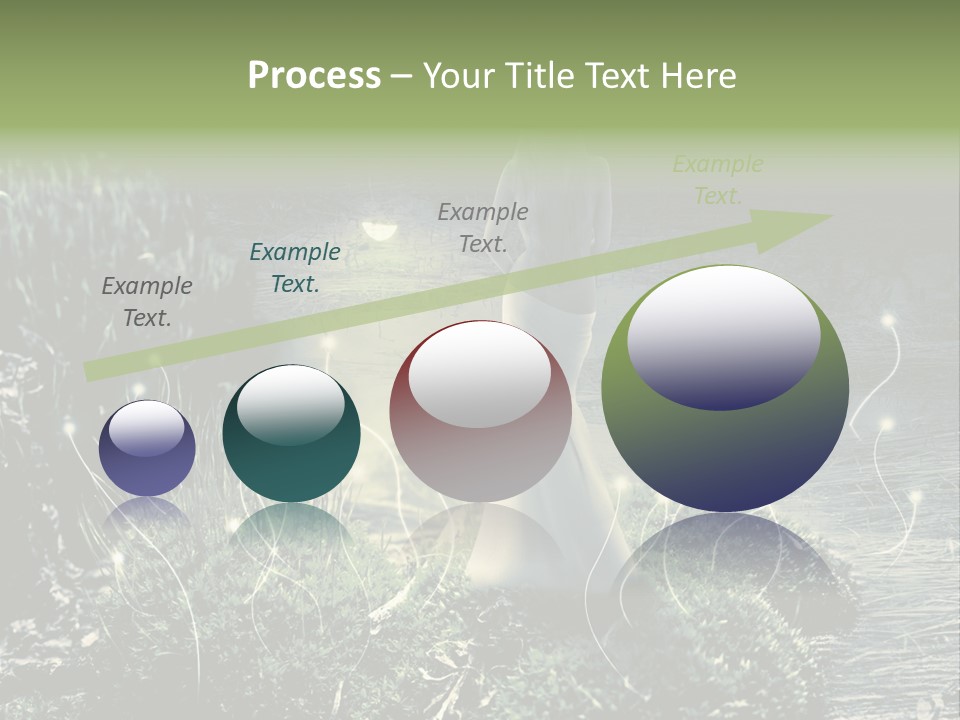 Process – Your Title Text Here

Example Text.

Example Text.

Example Text.

Example Text.